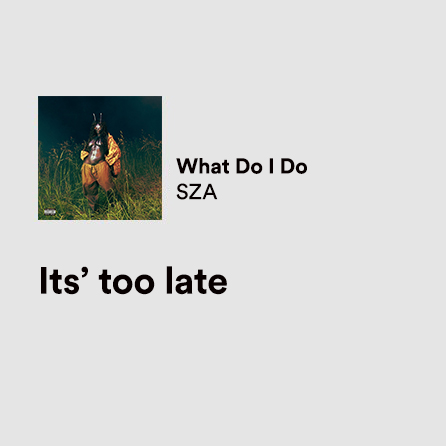 What Do I Do
SZA

Its’ too late